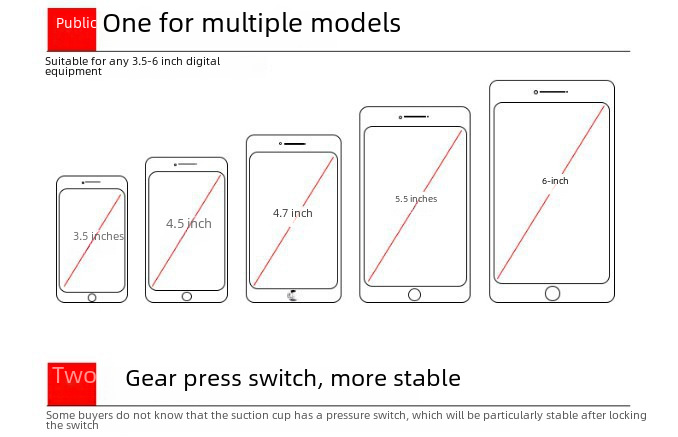 Public One for multiple models

Suitable for any 3.5-6 inch digital equipment

3.5 inches

4.5 inch

4.7 inch

5.5 inches

6-inch

Two Gear press switch, more stable

Some buyers do not know that the suction cup has a pressure switch, which will be particularly stable after locking the switch